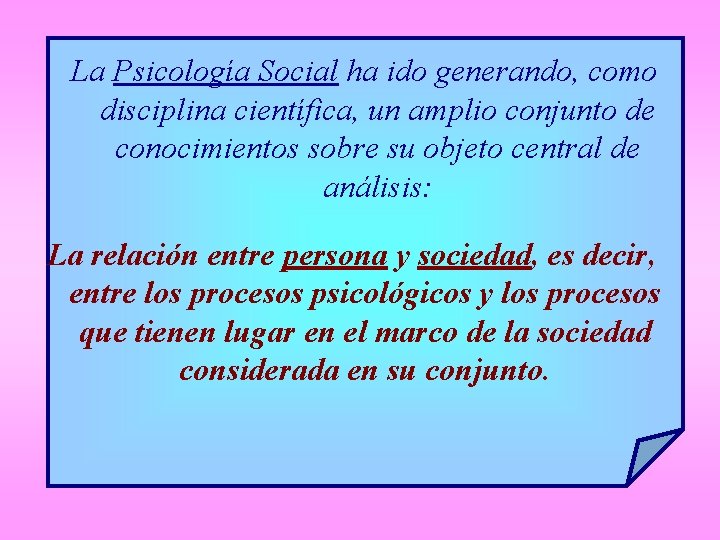 La Psicología Social ha ido generando, como disciplina científica, un amplio conjunto de conocimientos sobre su objeto central de análisis:

La relación entre persona y sociedad, es decir, entre los procesos psicológicos y los procesos que tienen lugar en el marco de la sociedad considerada en su conjunto.